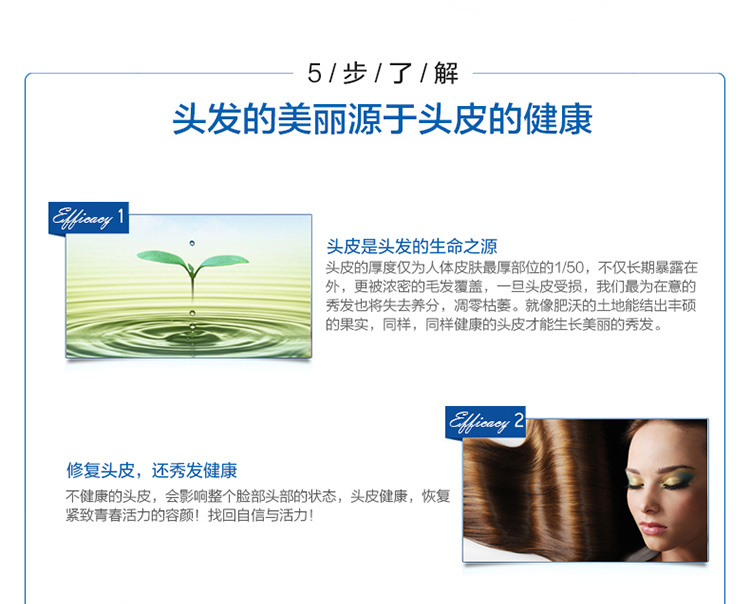 5 / 步 / 了 / 解

头发的美丽源于头皮的健康

Efficacy 1

头皮是头发的生命之源

头皮的厚度仅为人体皮肤最厚部位的1/50，不仅长期暴露在外，更被浓密的毛发覆盖，一旦头皮受损，我们最为在意的秀发也将失去养分，凋零枯萎。就像肥沃的土地能结出丰硕的果实，同样，同样健康的头皮才能生长美丽的秀发。

Efficacy 2

修复头皮，还秀发健康

不健康的头皮，会影响整个脸部头部的状态，头皮健康，恢复紧致青春活力的容颜！找回自信与活力！